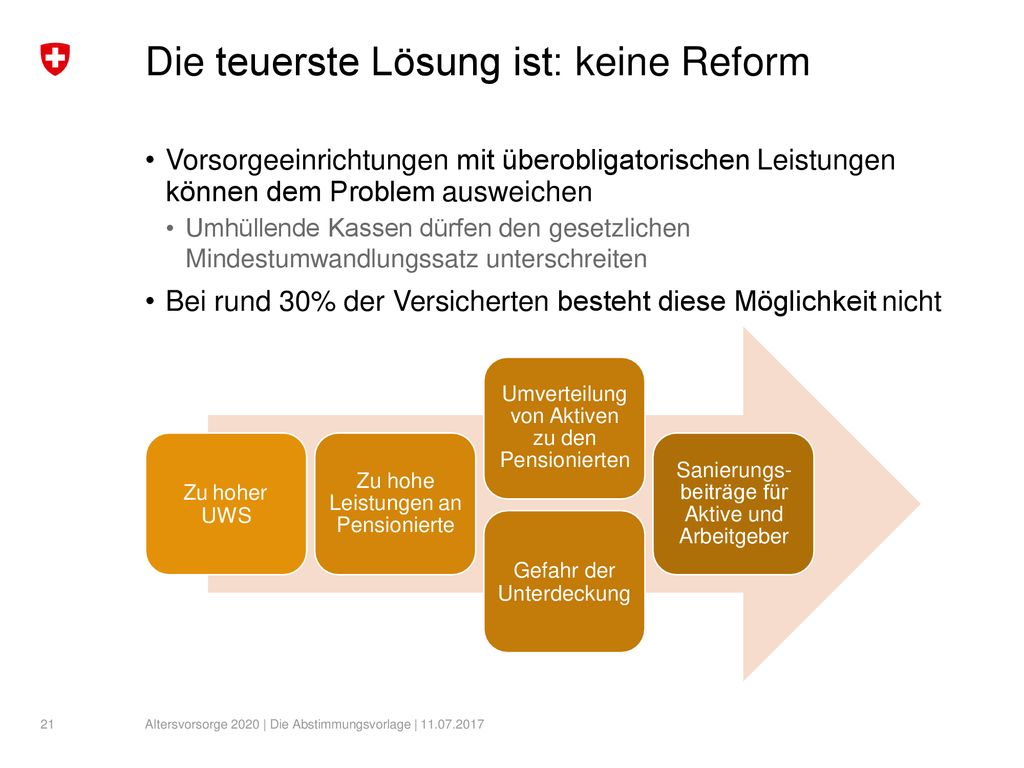 Die teuerste Lösung ist: keine Reform

• Vorsorgeeinrichtungen mit überobligatorischen Leistungen können dem Problem ausweichen
  • Umhüllende Kassen dürfen den gesetzlichen Mindestumwandlungssatz unterschreiten
• Bei rund 30% der Versicherten besteht diese Möglichkeit nicht

Zu hoher UWS

Zu hohe Leistungen an Pensionierte

Umverteilung von Aktiven zu den Pensionierten

Gefahr der Unterdeckung

Sanierungsbeiträge für Aktive und Arbeitgeber

21 Altersvorsorge 2020 | Die Abstimmungsvorlage | 11.07.2017